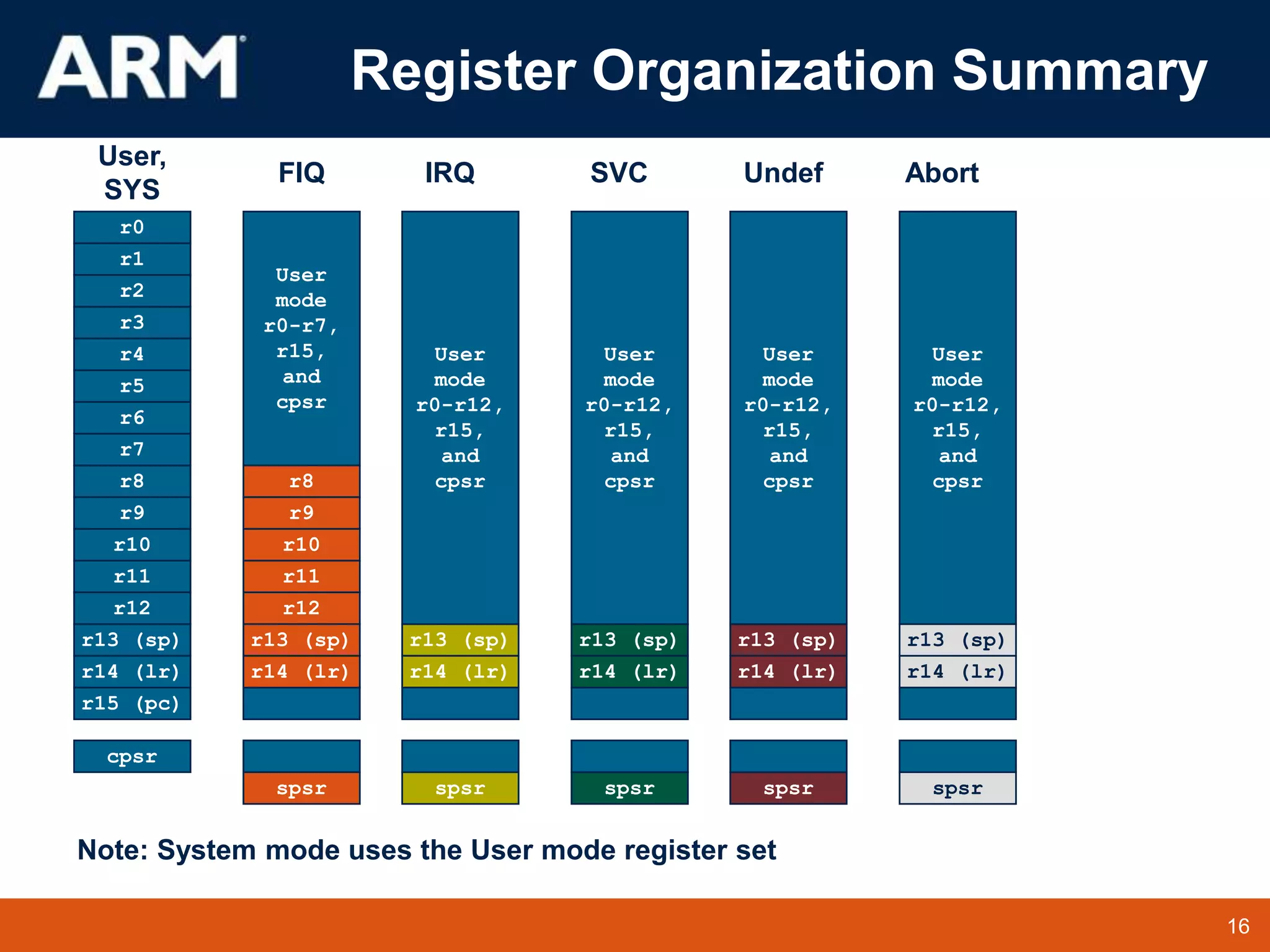 ARM

Register Organization Summary

User, SYS

r0
r1
r2
r3
r4
r5
r6
r7
r8
r9
r10
r11
r12
r13 (sp)
r14 (lr)
r15 (pc)

cpsr

FIQ

User mode r0-r7, r15, and cpsr

r8
r9
r10
r11
r12
r13 (sp)
r14 (lr)

spsr

IRQ

User mode r0-r12, r15, and cpsr

r13 (sp)
r14 (lr)

spsr

SVC

User mode r0-r12, r15, and cpsr

r13 (sp)
r14 (lr)

spsr

Undef

User mode r0-r12, r15, and cpsr

r13 (sp)
r14 (lr)

spsr

Abort

User mode r0-r12, r15, and cpsr

r13 (sp)
r14 (lr)

spsr

Note: System mode uses the User mode register set

16